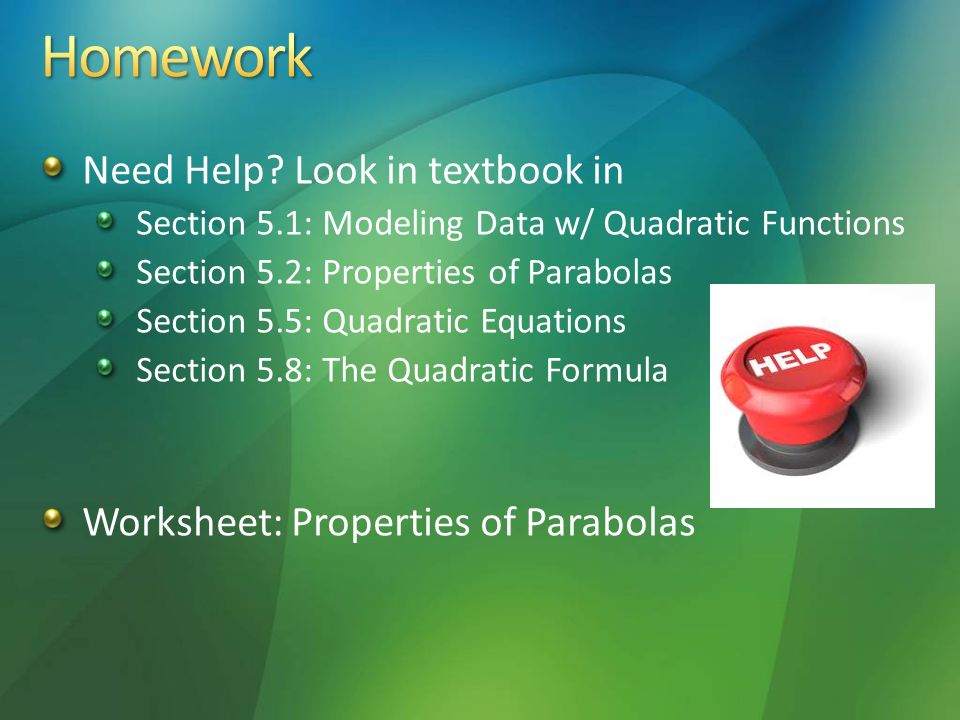 Homework

Need Help? Look in textbook in

Section 5.1: Modeling Data w/ Quadratic Functions

Section 5.2: Properties of Parabolas

Section 5.5: Quadratic Equations

Section 5.8: The Quadratic Formula

HELP

Worksheet: Properties of Parabolas